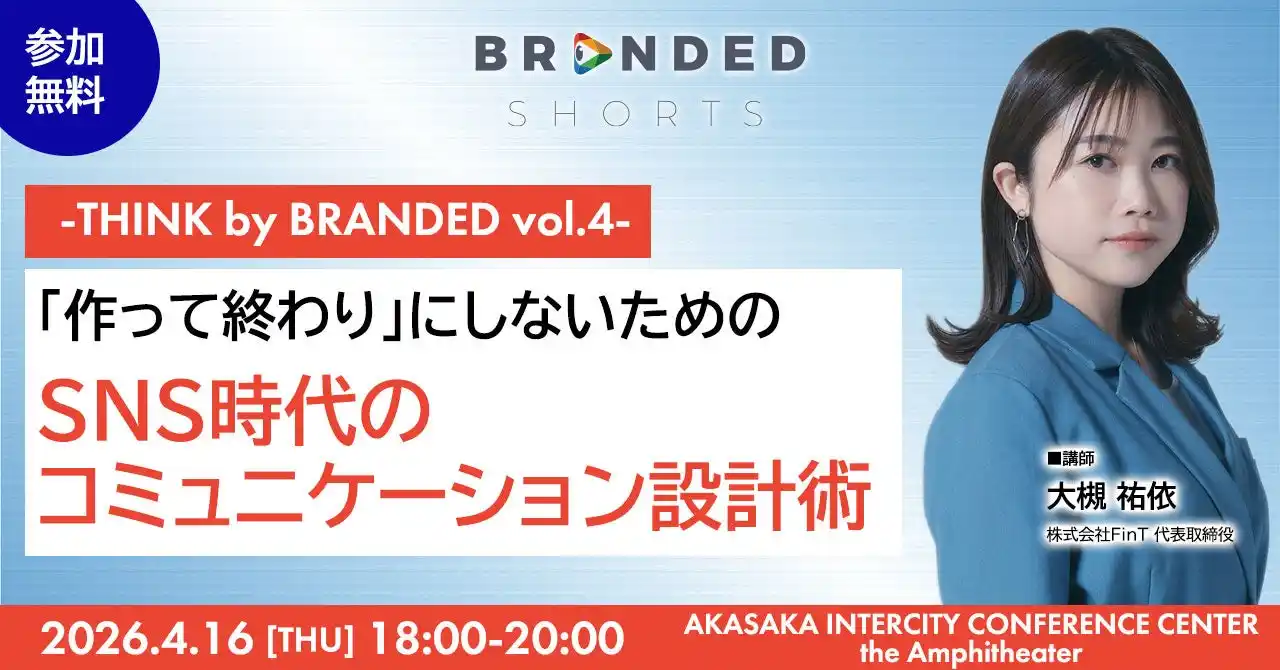 参加無料

BRANDED
SHORTS

-THINK by BRANDED vol.4-

「作って終わり」にしないための
SNS時代のコミュニケーション設計術

■講師
大槻 祐依
株式会社FinT 代表取締役

2026.4.16 [THU] 18:00-20:00

AKASAKA INTERCITY CONFERENCE CENTER
the Amphitheater